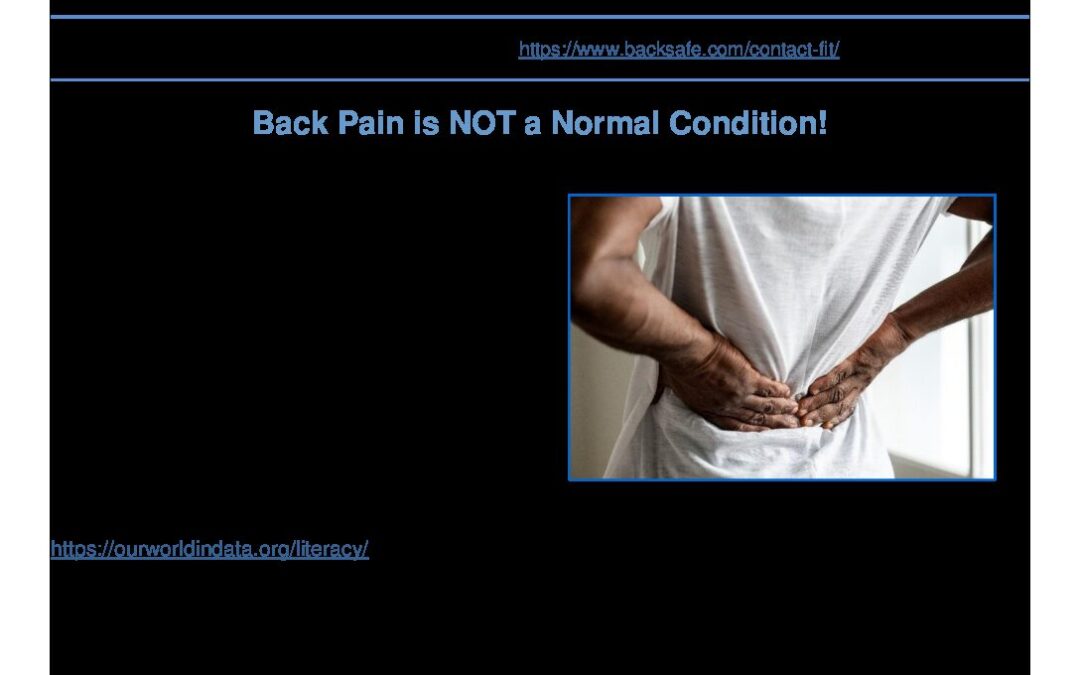 https://www.backsafe.com/contact-fit/

Back Pain is NOT a Normal Condition!

https://ourworldindata.org/literacy/